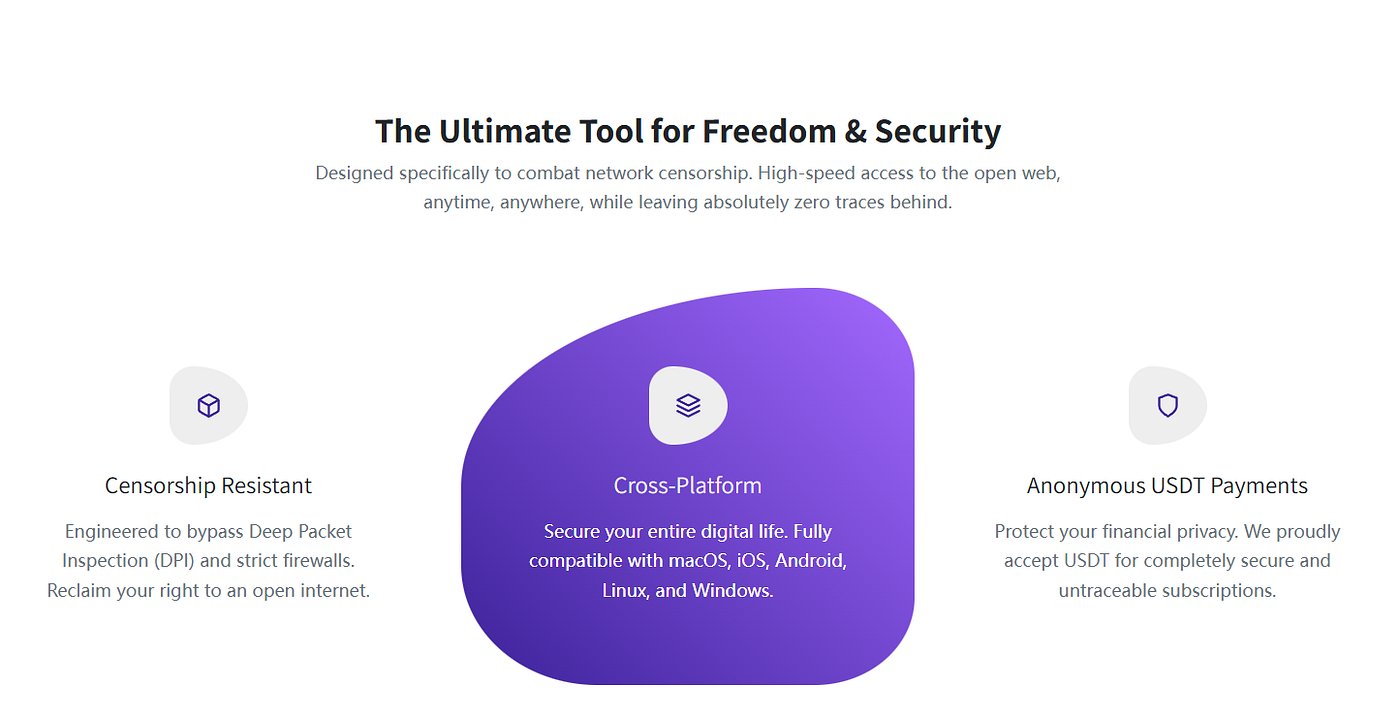 The Ultimate Tool for Freedom & Security

Designed specifically to combat network censorship. High-speed access to the open web, anytime, anywhere, while leaving absolutely zero traces behind.

Censorship Resistant

Engineered to bypass Deep Packet Inspection (DPI) and strict firewalls. Reclaim your right to an open internet.

Cross-Platform

Secure your entire digital life. Fully compatible with macOS, iOS, Android, Linux, and Windows.

Anonymous USDT Payments

Protect your financial privacy. We proudly accept USDT for completely secure and untraceable subscriptions.